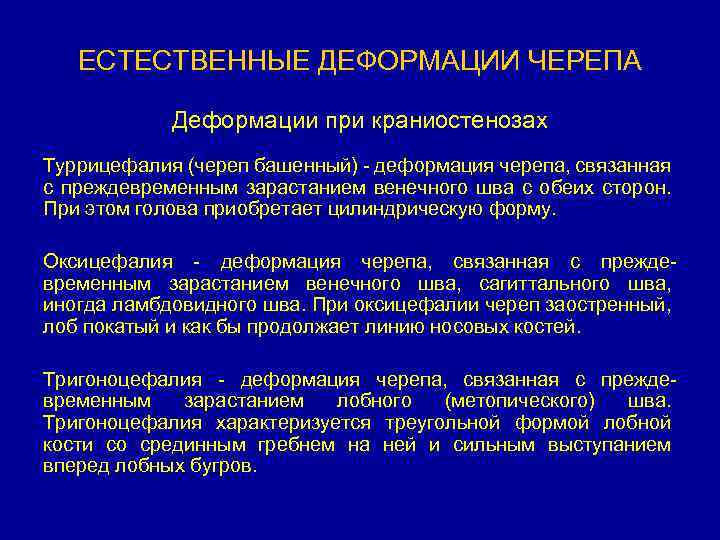 ЕСТЕСТВЕННЫЕ ДЕФОРМАЦИИ ЧЕРЕПА

Деформации при краниостенозах

Туррицефалия (череп башенный) - деформация черепа, связанная с преждевременным зарастанием венечного шва с обеих сторон. При этом голова приобретает цилиндрическую форму.

Оксицефалия - деформация черепа, связанная с преждевременным зарастанием венечного шва, сагиттального шва, иногда ламбдовидного шва. При оксицефалии череп заостренный, лоб покатый и как бы продолжает линию носовых костей.

Тригоноцефалия - деформация черепа, связанная с преждевременным зарастанием лобного (метопического) шва. Тригоноцефалия характеризуется треугольной формой лобной кости со срединным гребнем на ней и сильным выступанием вперед лобных бугров.